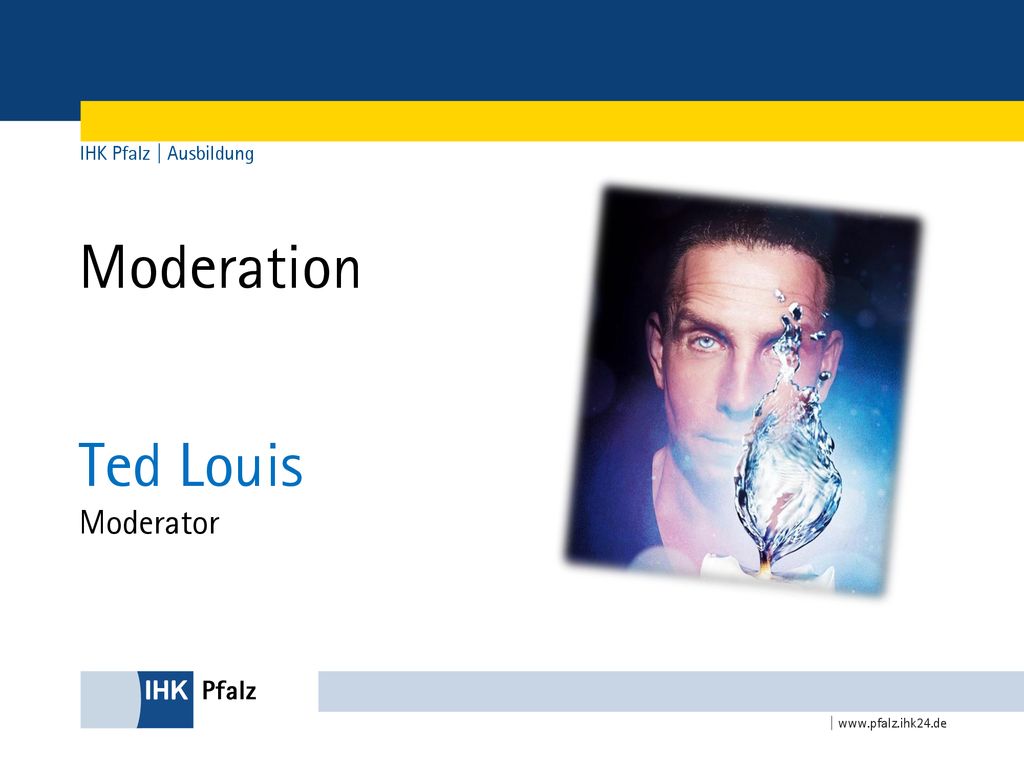 IHK Pfalz | Ausbildung

Moderation

Ted Louis
Moderator

IHK Pfalz

| www.pfalz.ihk24.de